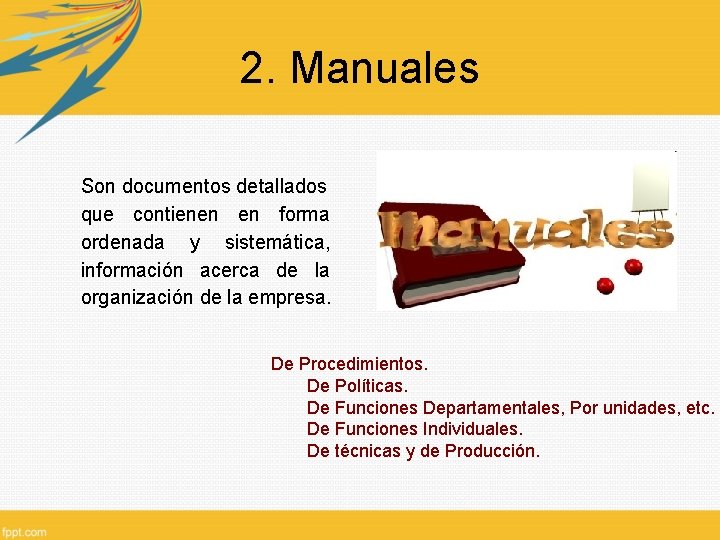 2. Manuales

Son documentos detallados que contienen en forma ordenada y sistemática, información acerca de la organización de la empresa.

manuales

De Procedimientos.
De Políticas.
De Funciones Departamentales, Por unidades, etc.
De Funciones Individuales.
De técnicas y de Producción.

fppt.com